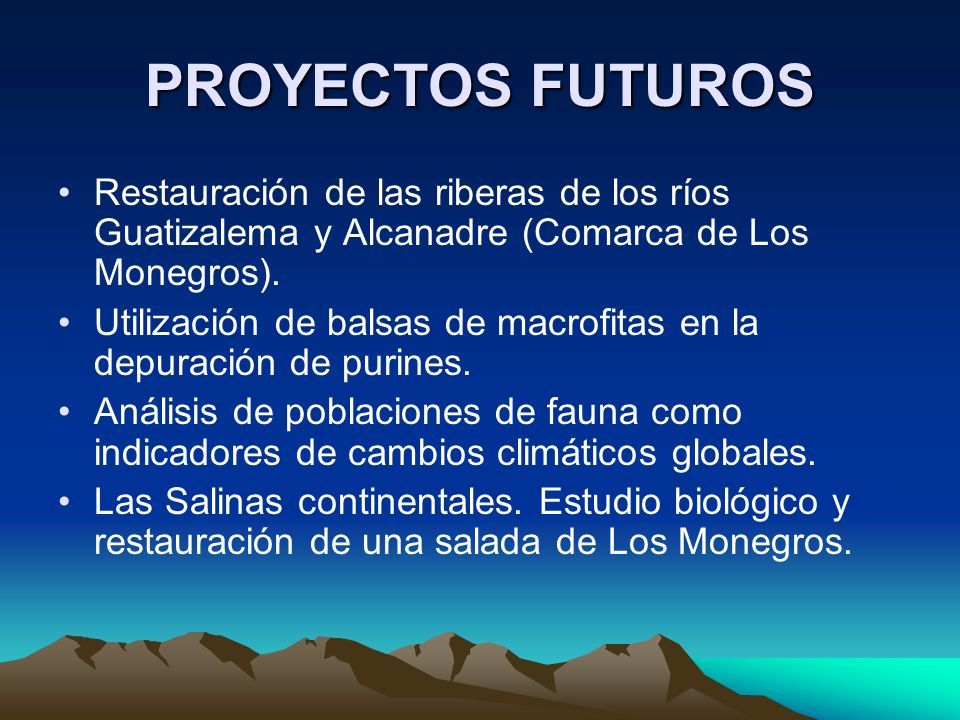 PROYECTOS FUTUROS

• Restauración de las riberas de los ríos Guatizalema y Alcanadre (Comarca de Los Monegros).

• Utilización de balsas de macrofitas en la depuración de purines.

• Análisis de poblaciones de fauna como indicadores de cambios climáticos globales.

• Las Salinas continentales. Estudio biológico y restauración de una salada de Los Monegros.